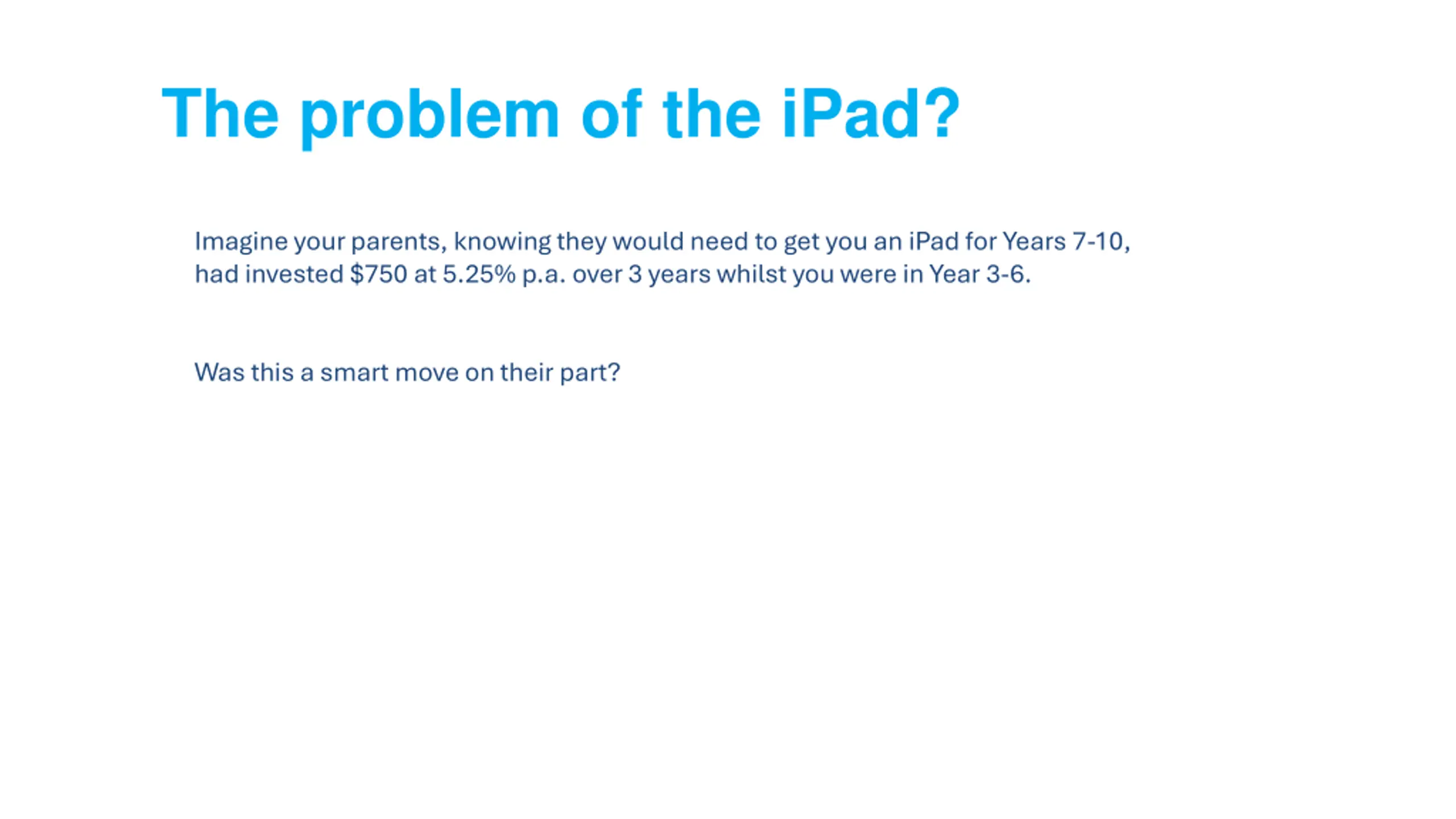 The problem of the iPad?

Imagine your parents, knowing they would need to get you an iPad for Years 7-10, had invested \$750 at 5.25% p.a. over 3 years whilst you were in Year 3-6.

Was this a smart move on their part?